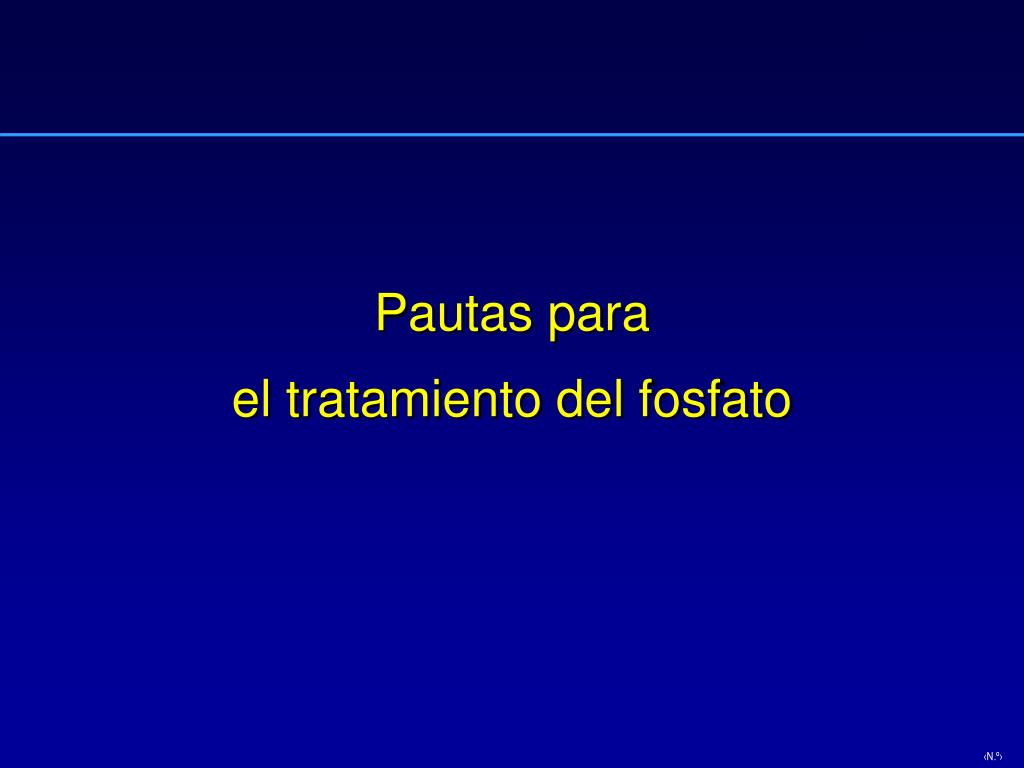 Pautas para
el tratamiento del fosfato

‹N.º›